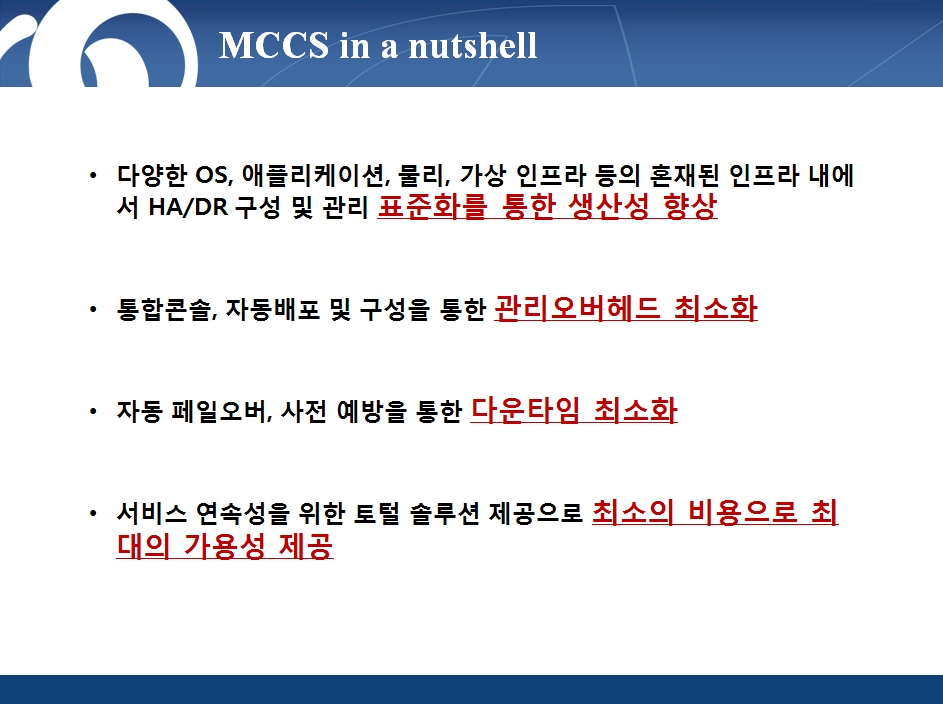 MCCS in a nutshell

• 다양한 OS, 애플리케이션, 물리, 가상 인프라 등의 혼재된 인프라 내에서 HA/DR 구성 및 관리 표준화를 통한 생산성 향상

• 통합콘솔, 자동배포 및 구성을 통한 관리오버헤드 최소화

• 자동 페일오버, 사전 예방을 통한 다운타임 최소화

• 서비스 연속성을 위한 토털 솔루션 제공으로 최소의 비용으로 최대의 가용성 제공